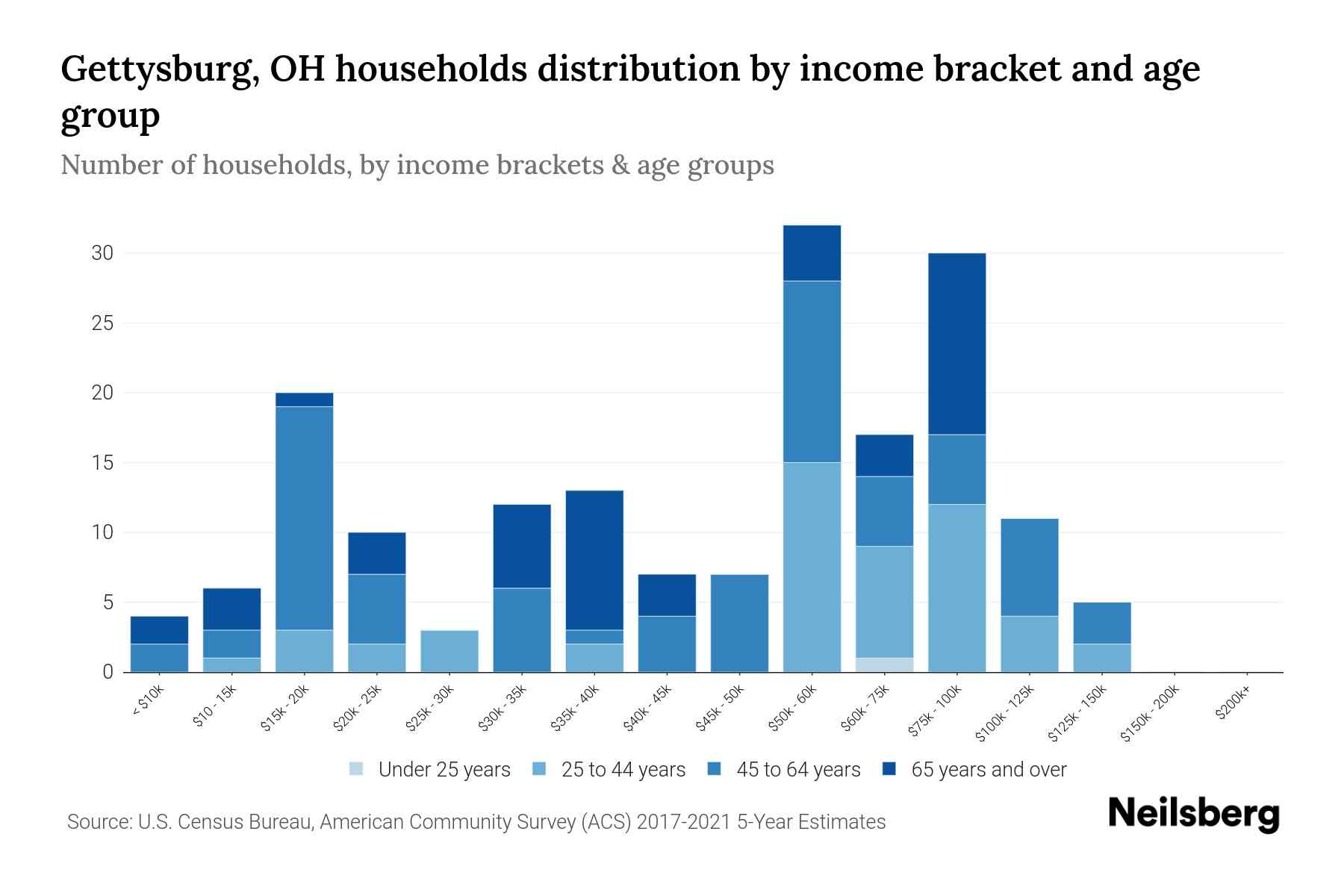 Gettysburg, OH households distribution by income bracket and age group

Number of households, by income brackets & age groups

30
25
20
15
10
5
0

< $10k
$10 - 15k
$15k - 20k
$20k - 25k
$25k - 30k
$30k - 35k
$35k - 40k
$40k - 45k
$45k - 50k
$50k - 60k
$60k - 75k
$75k - 100k
$100k - 125k
$125k - 150k
$150k - 200k
$200k+

Under 25 years
25 to 44 years
45 to 64 years
65 years and over

Source: U.S. Census Bureau, American Community Survey (ACS) 2017-2021 5-Year Estimates

Neilsberg